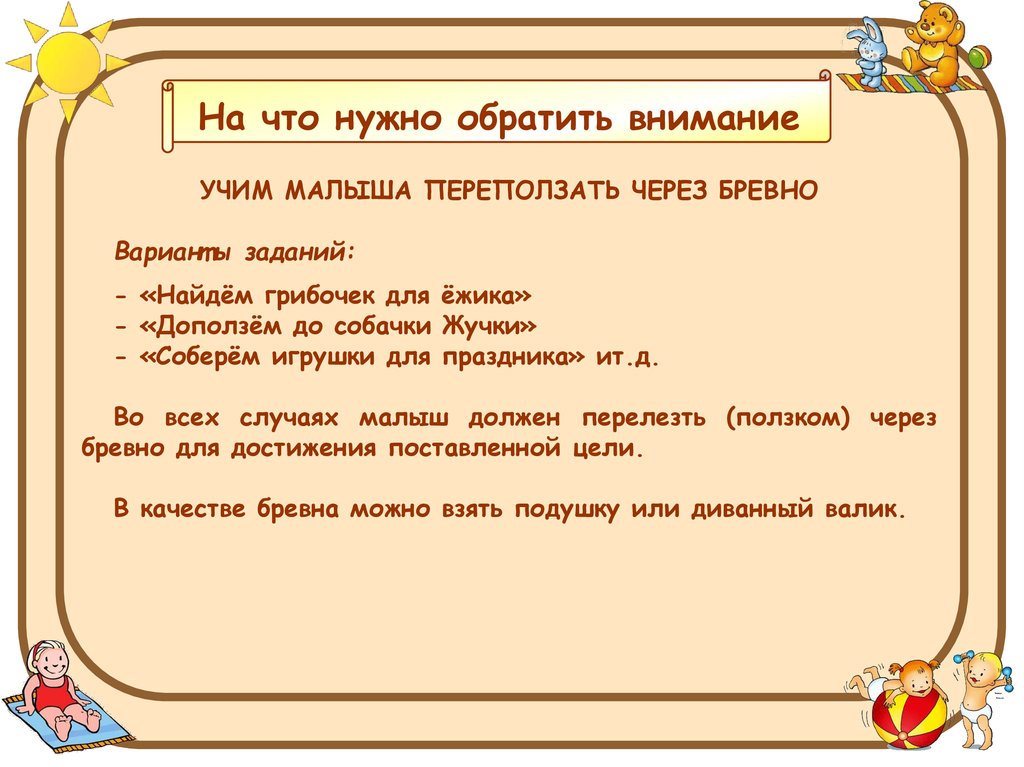 На что нужно обратить внимание

УЧИМ МАЛЫША ПЕРЕПОЛЗАТЬ ЧЕРЕЗ БРЕВНО

Варианты заданий:

- «Найдём грибочек для ёжика»
- «Доползём до собачки Жучки»
- «Соберём игрушки для праздника» ит.д.

Во всех случаях малыш должен перелезть (ползком) через бревно для достижения поставленной цели.

В качестве бревна можно взять подушку или диванный валик.